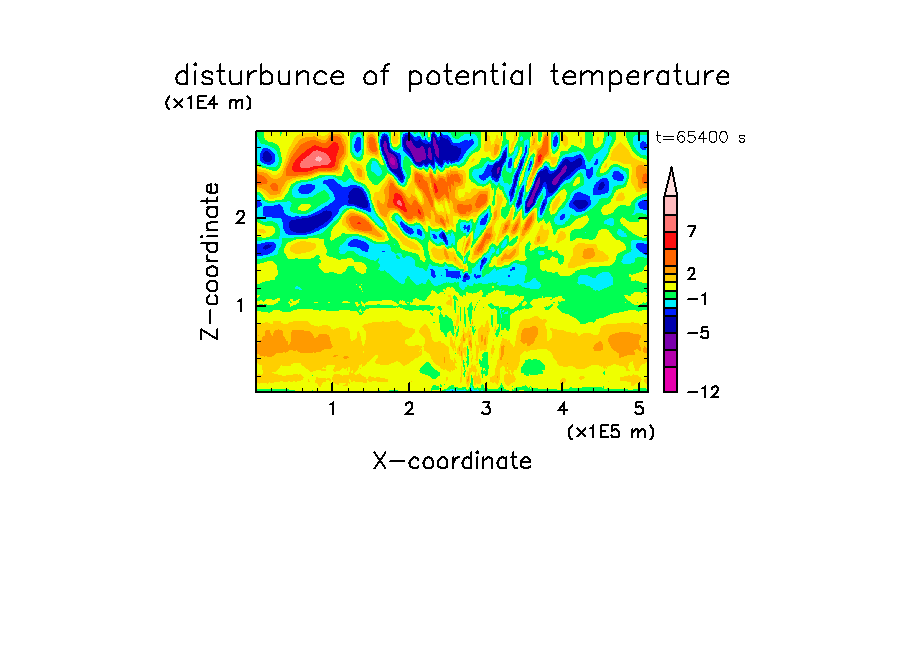 disturbunce of potential temperature

(x1E4 m)

t=65400 s

Z-coordinate

2

1

7

2

−1

−5

−12

1 2 3 4 5

(x1E5 m)

X-coordinate